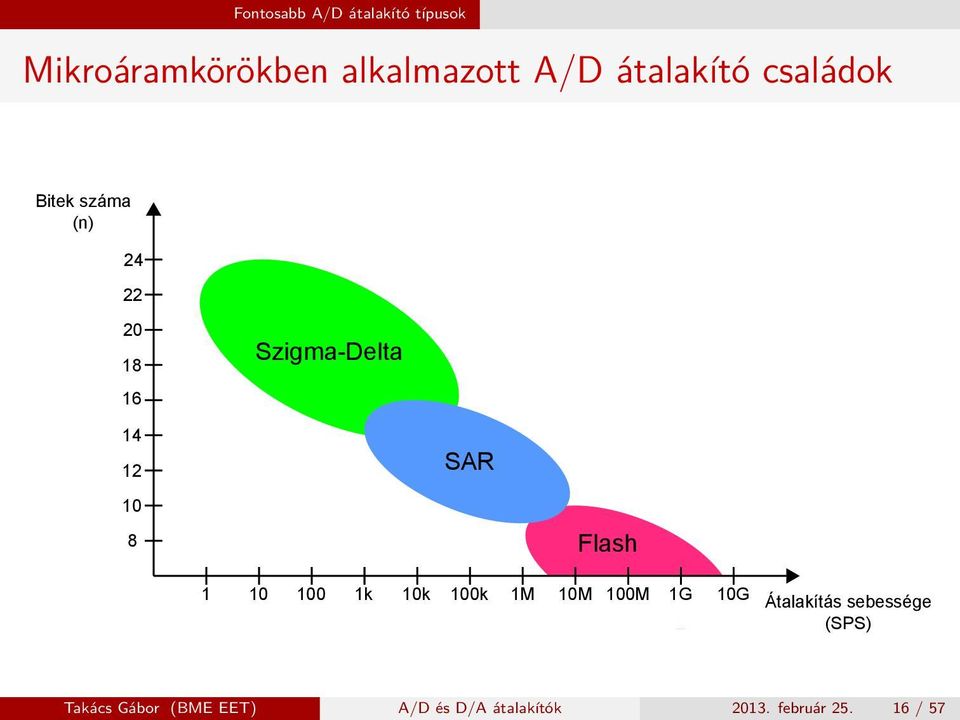 Fontosabb A/D átalakító típusok

Mikroáramkörökben alkalmazott A/D átalakító családok

Bitek száma (n)

24
22
20
18
16
14
12
10
8

Szigma-Delta

SAR

Flash

1 10 100 1k 10k 100k 1M 10M 100M 1G 10G

Átalakítás sebessége (SPS)

Takács Gábor (BME EET) A/D és D/A átalakítók 2013. február 25. 16 / 57